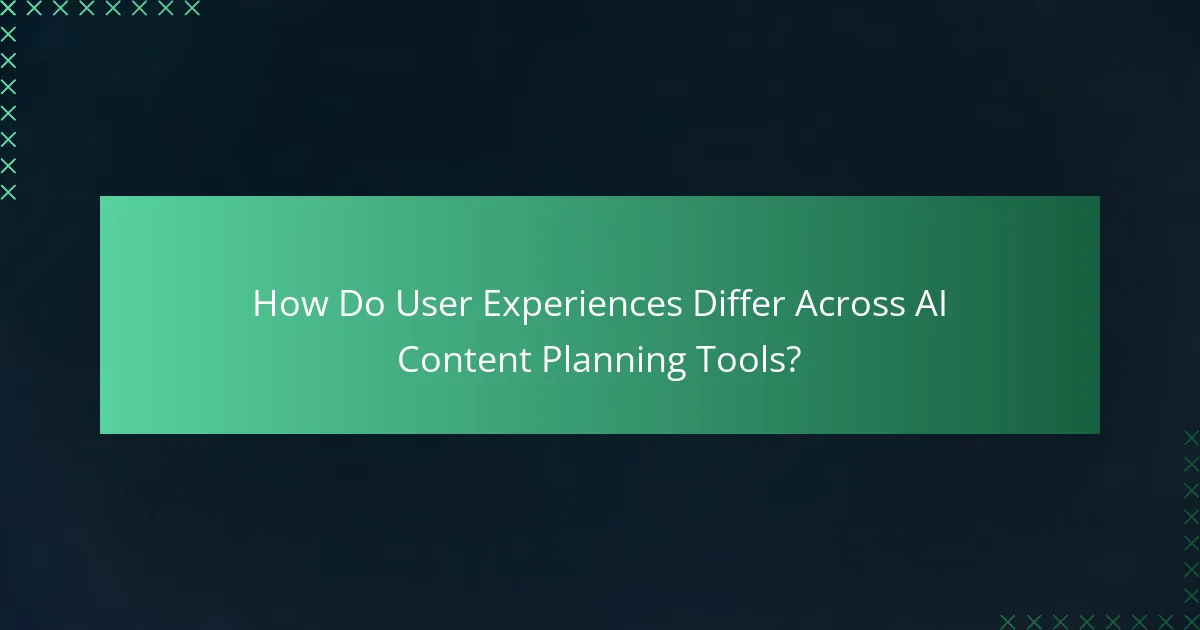 How Do User Experiences Differ Across AI Content Planning Tools?